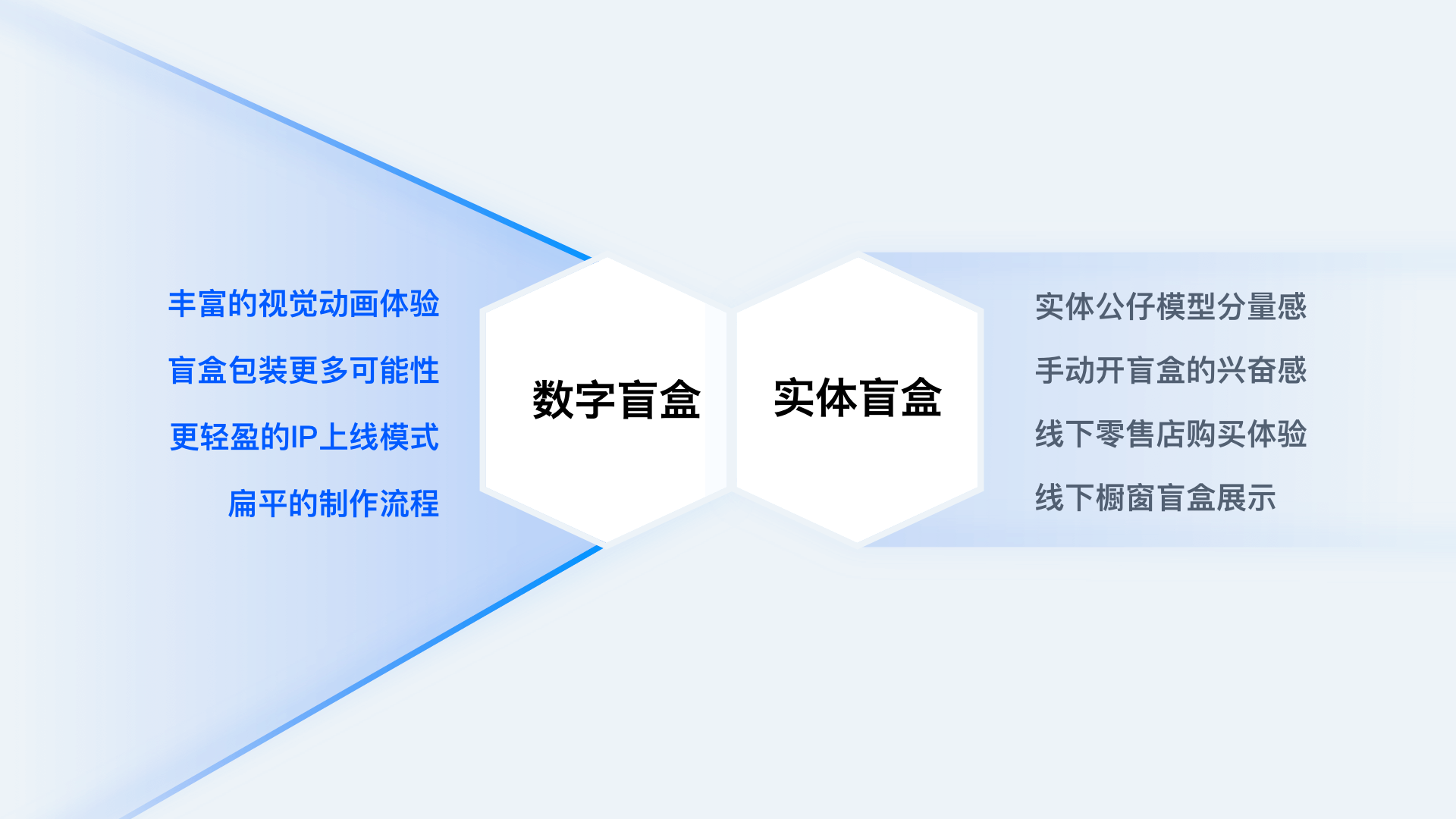 丰富的视觉动画体验

盲盒包装更多可能性

更轻盈的IP上线模式

扁平的制作流程

数字盲盒

实体盲盒

实体公仔模型分量感

手动开盲盒的兴奋感

线下零售店购买体验

线下橱窗盲盒展示